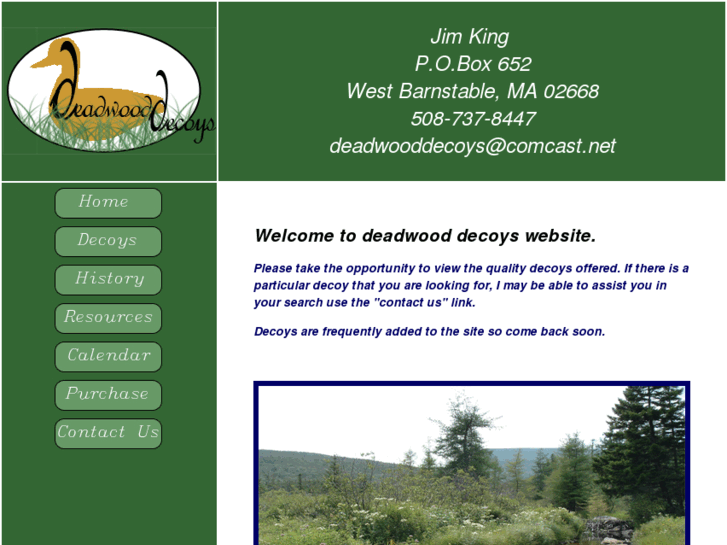 Deadwood Decoys

Jim King
P.O.Box 652
West Barnstable, MA 02668
508-737-8447
deadwooddecoys@comcast.net

Home
Decoys
History
Resources
Calendar
Purchase
Contact Us

Welcome to deadwood decoys website.

Please take the opportunity to view the quality decoys offered. If there is a particular decoy that you are looking for, I may be able to assist you in your search use the "contact us" link.

Decoys are frequently added to the site so come back soon.